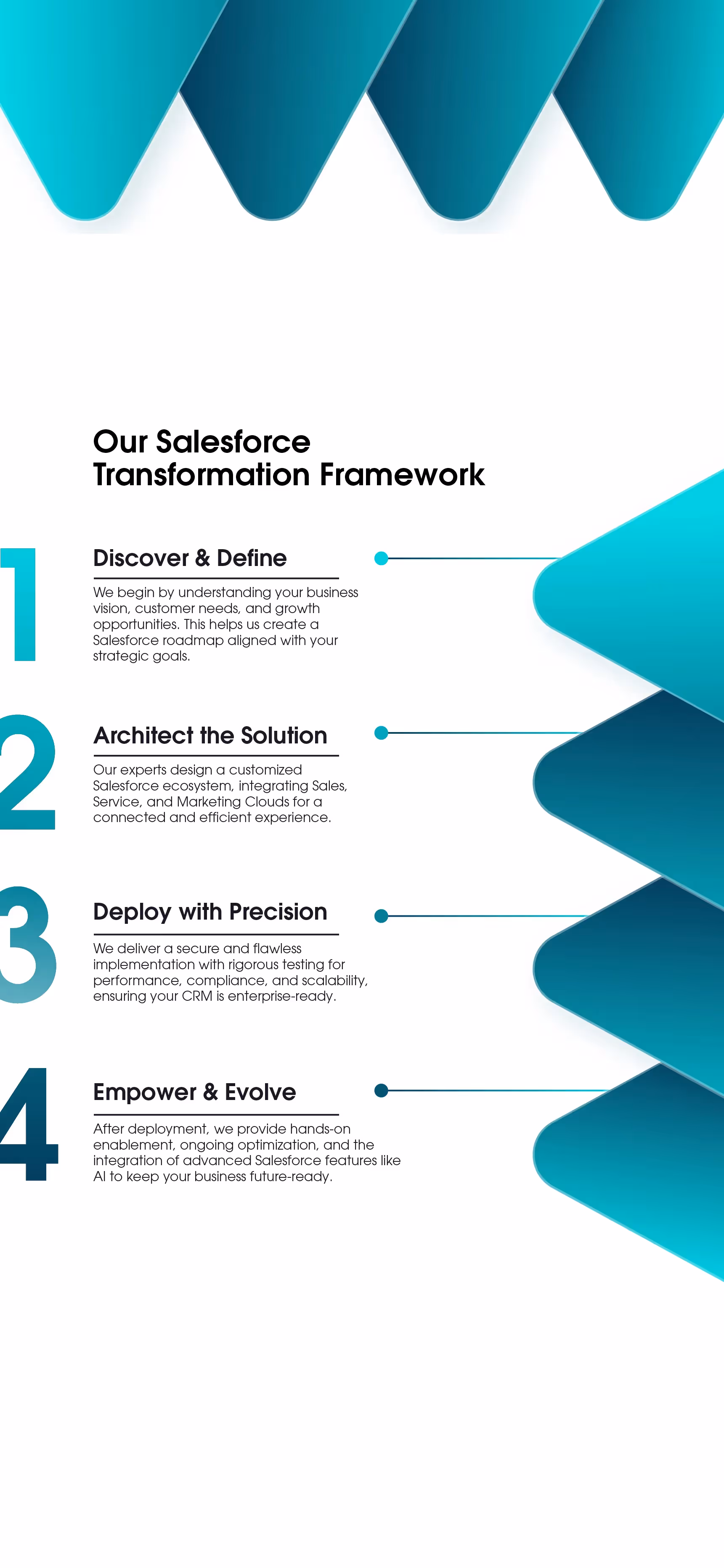 Our Salesforce Transformation Framework

1

Discover & Define

We begin by understanding your business vision, customer needs, and growth opportunities. This helps us create a Salesforce roadmap aligned with your strategic goals.

2

Architect the Solution

Our experts design a customized Salesforce ecosystem, integrating Sales, Service, and Marketing Clouds for a connected and efficient experience.

3

Deploy with Precision

We deliver a secure and flawless implementation with rigorous testing for performance, compliance, and scalability, ensuring your CRM is enterprise-ready.

4

Empower & Evolve

After deployment, we provide hands-on enablement, ongoing optimization, and the integration of advanced Salesforce features like AI to keep your business future-ready.